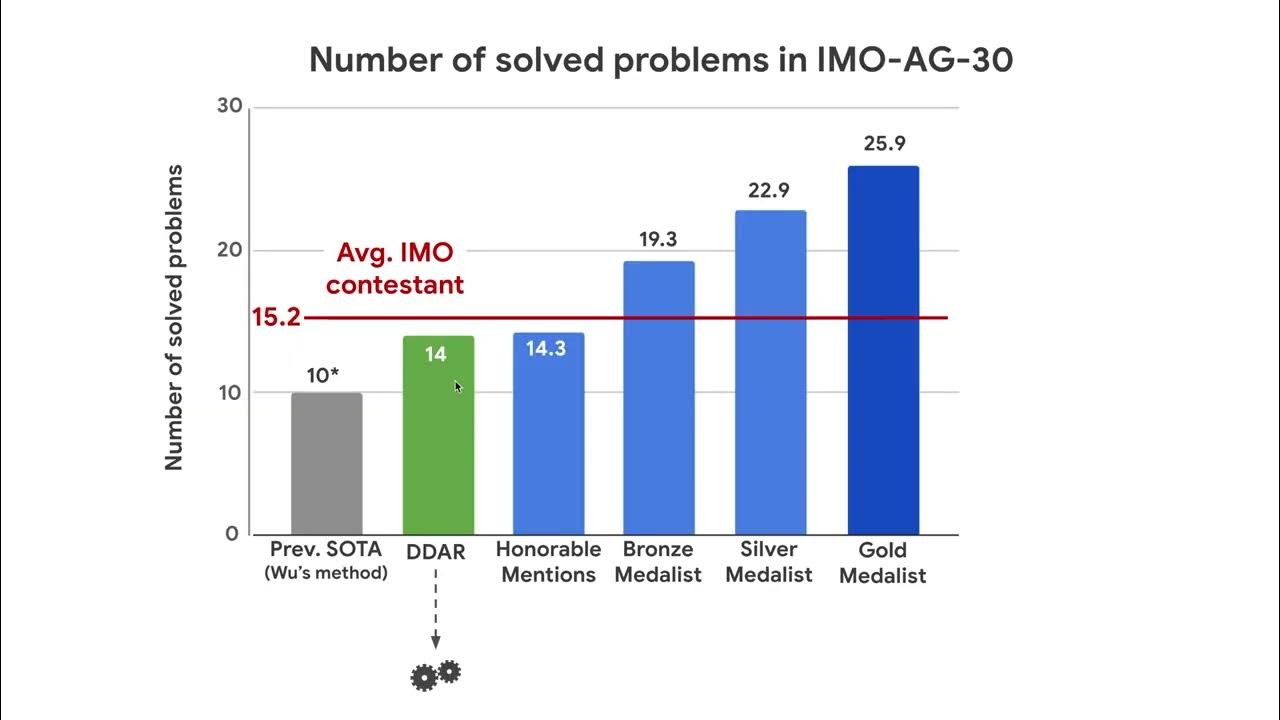 Number of solved problems in IMO-AG-30

Number of solved problems

30
20
10
0

Avg. IMO contestant
15.2

10*
14
14.3
19.3
22.9
25.9

Prev. SOTA (Wu's method)
DDAR
Honorable Mentions
Bronze Medalist
Silver Medalist
Gold Medalist